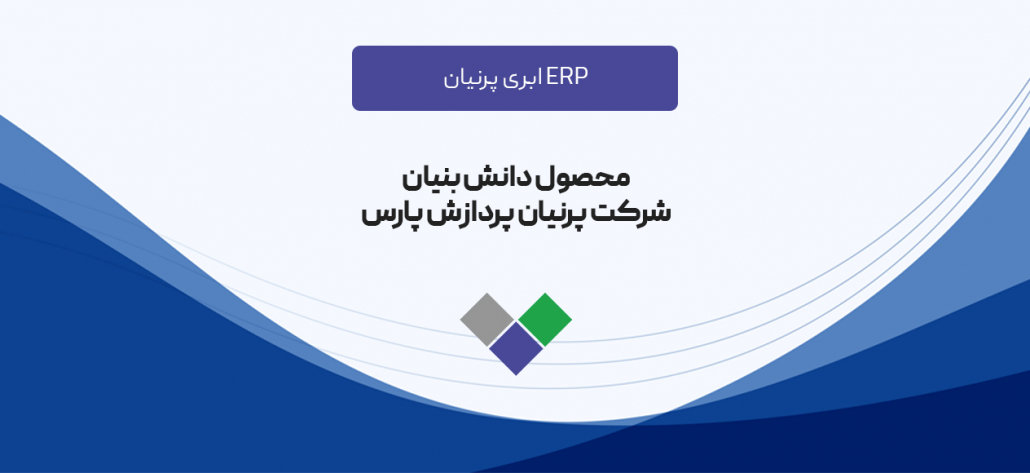 ERP ابری پرنیان

محصول دانش بنیان
شرکت پرنیان پردازش پارس